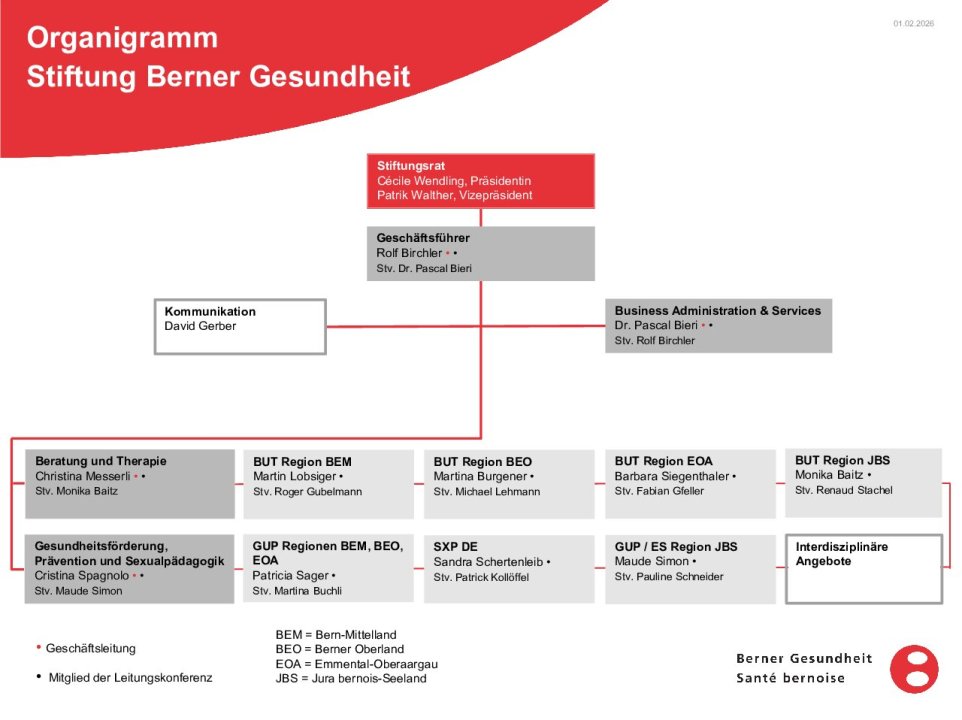 Organigramm
Stiftung Berner Gesundheit

01.02.2026

Stiftungsrat
Cécile Wendling, Präsidentin
Patrik Walther, Vizepräsident

Geschäftsführer
Rolf Birchler • •
Stv. Dr. Pascal Bieri

Kommunikation
David Gerber

Business Administration & Services
Dr. Pascal Bieri • •
Stv. Rolf Birchler

Beratung und Therapie
Christina Messerli • •
Stv. Monika Baitz

BUT Region BEM
Martin Lobsiger •
Stv. Roger Gubelmann

BUT Region BEO
Martina Burgener •
Stv. Michael Lehmann

BUT Region EOA
Barbara Siegenthaler •
Stv. Fabian Gfeller

BUT Region JBS
Monika Baitz •
Stv. Renaud Stachel

Gesundheitsförderung, Prävention und Sexualpädagogik
Cristina Spagnolo • •
Stv. Maude Simon

GUP Regionen BEM, BEO, EOA
Patricia Sager •
Stv. Martina Buchli

SXP DE
Sandra Schertenleib •
Stv. Patrick Kollöffel

GUP / ES Region JBS
Maude Simon •
Stv. Pauline Schneider

Interdisziplinäre Angebote

• Geschäftsleitung

• Mitglied der Leitungskonferenz

BEM = Bern-Mittelland
BEO = Berner Oberland
EOA = Emmental-Oberaargau
JBS = Jura bernois-Seeland

Berner Gesundheit
Santé bernoise